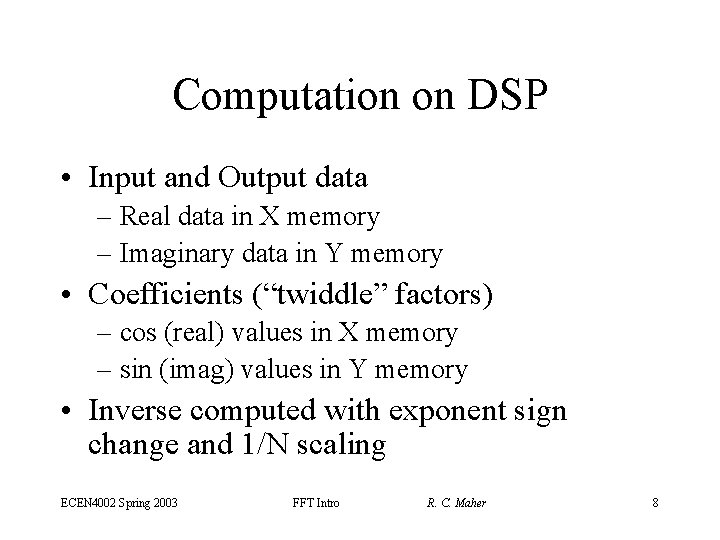 Computation on DSP

• Input and Output data
– Real data in X memory
– Imaginary data in Y memory
• Coefficients (“twiddle” factors)
– cos (real) values in X memory
– sin (imag) values in Y memory
• Inverse computed with exponent sign change and 1/N scaling

ECEN4002 Spring 2003 FFT Intro R. C. Maher 8